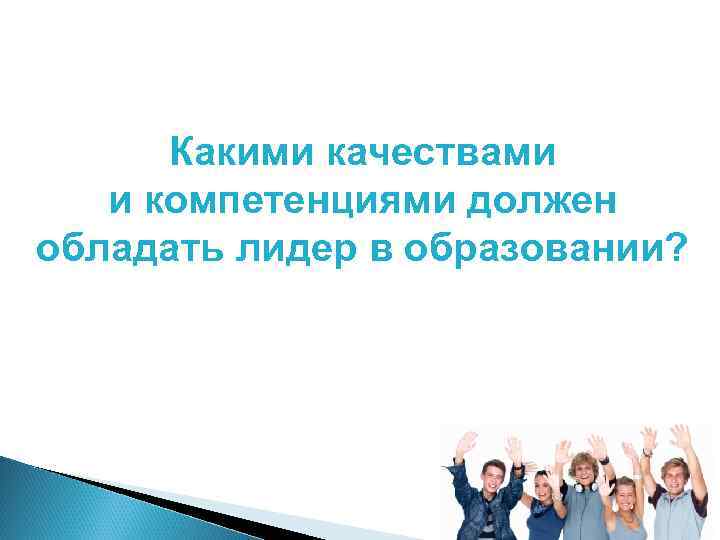 Какими качествами и компетенциями должен обладать лидер в образовании?